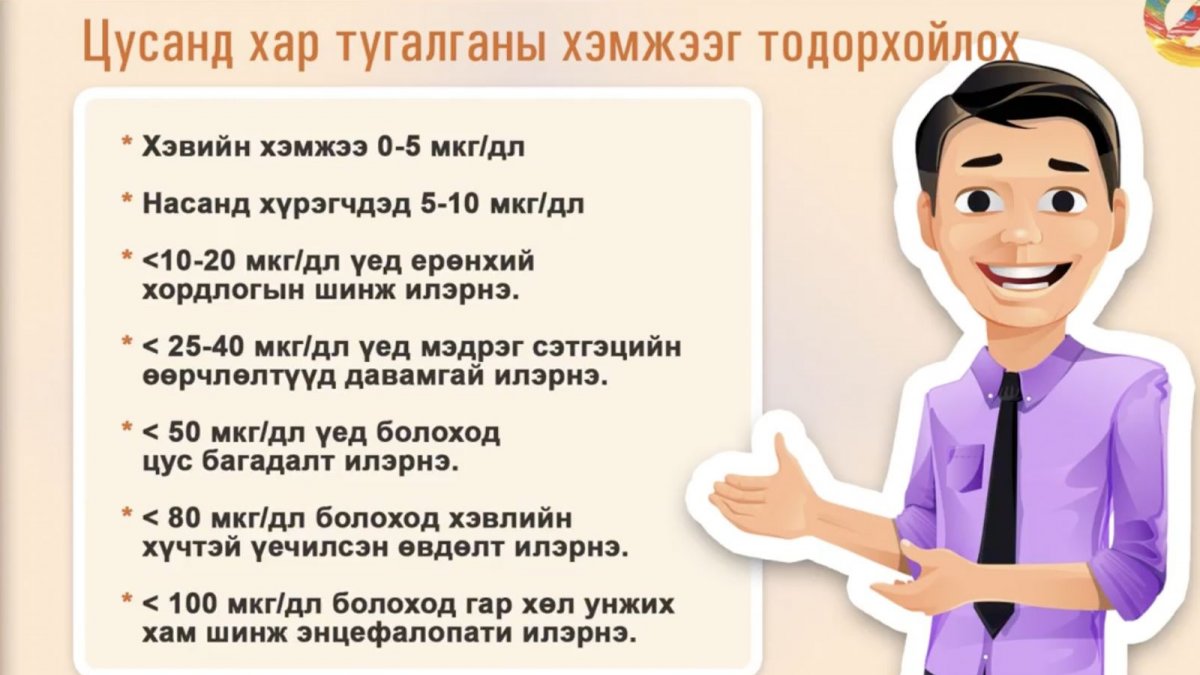 Цусанд хар тугалганы хэмжээг тодорхойлох

* Хэвийн хэмжээ 0-5 мкг/дл

* Насанд хүрэгчдэд 5-10 мкг/дл

* <10-20 мкг/дл үед ерөнхий хордлогын шинж илэрнэ.

* < 25-40 мкг/дл үед мэдрэг сэтгэцийн өөрчлөлтүүд давамгай илэрнэ.

* < 50 мкг/дл үед болоход цус багадалт илэрнэ.

* < 80 мкг/дл болоход хэвлийн хүчтэй үечилсэн өвдөлт илэрнэ.

* < 100 мкг/дл болоход гар хөл унжих хам шинж энцефалопати илэрнэ.